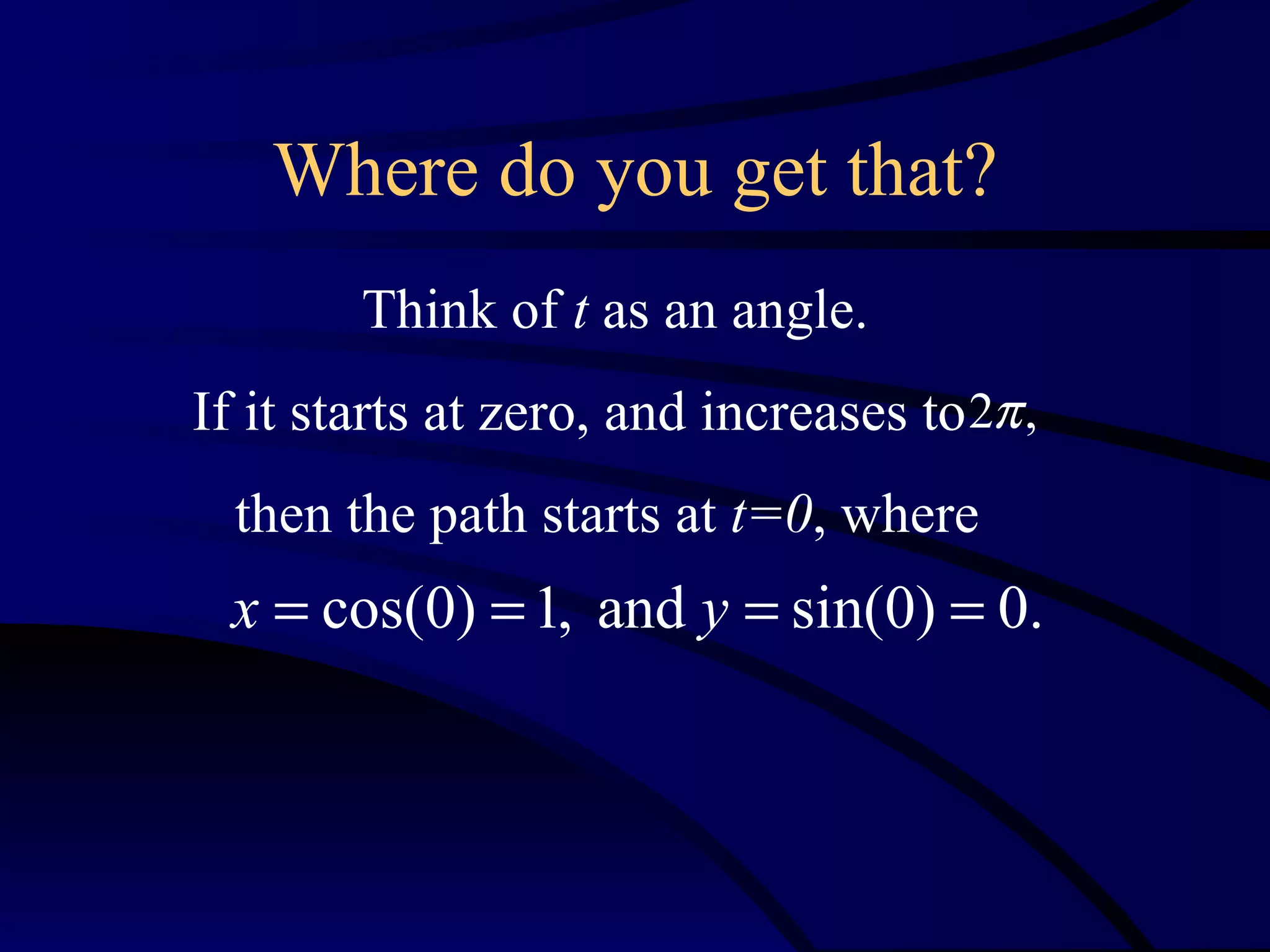 Where do you get that?

Think of $t$ as an angle.

If it starts at zero, and increases to $2\pi$,

then the path starts at $t=0$, where

$x = \cos(0) = 1,$ and $y = \sin(0) = 0.$